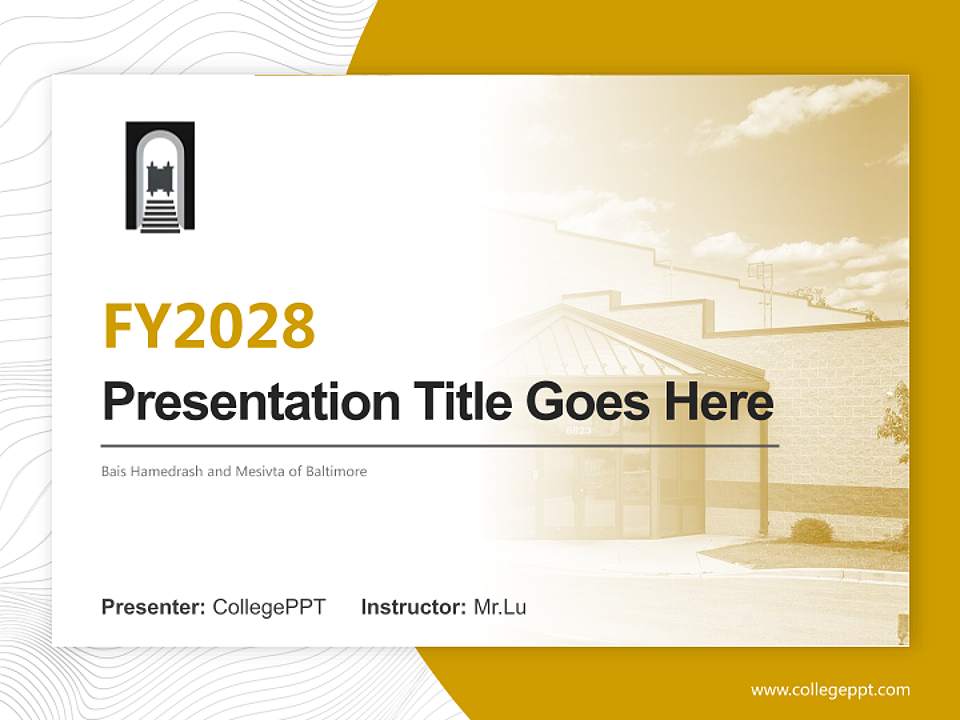 FY2028

Presentation Title Goes Here

Bais Hamedrash and Mesivta of Baltimore

Presenter: CollegePPT Instructor: Mr.Lu

www.collegeppt.com